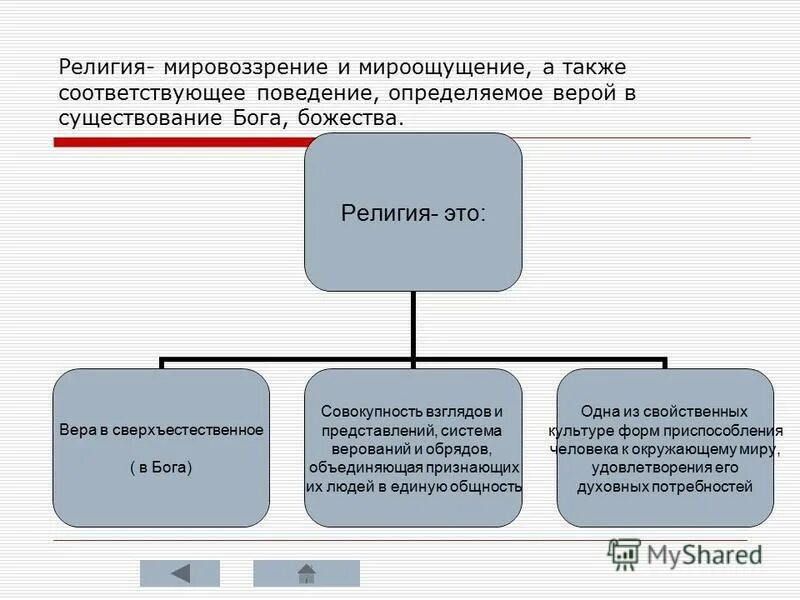 Религия- мировоззрение и мироощущение, а также соответствующее поведение, определяемое верой в существование Бога, божества.

Религия- это:

Вера в сверхъестественное

( в Бога)

Совокупность взглядов и представлений, система верований и обрядов, объединяющая признающих их людей в единую общность

Одна из свойственных культуре форм приспособления человека к окружающему миру, удовлетворения его духовных потребностей

MyShared